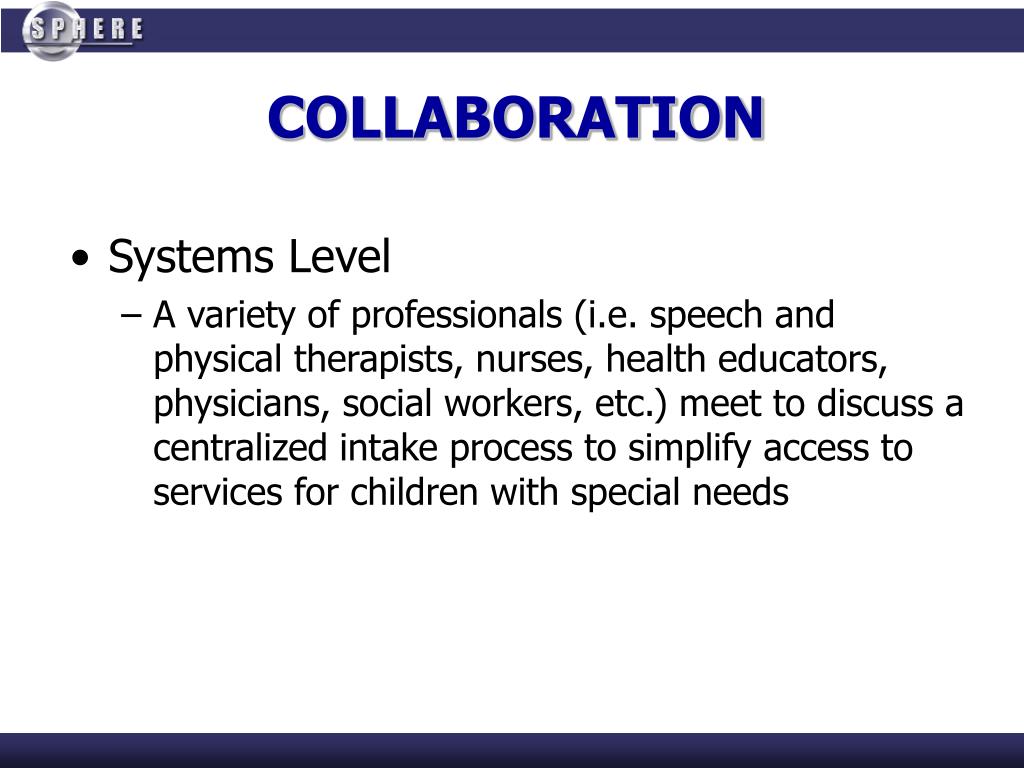 SPHERE

COLLABORATION

• Systems Level
– A variety of professionals (i.e. speech and physical therapists, nurses, health educators, physicians, social workers, etc.) meet to discuss a centralized intake process to simplify access to services for children with special needs